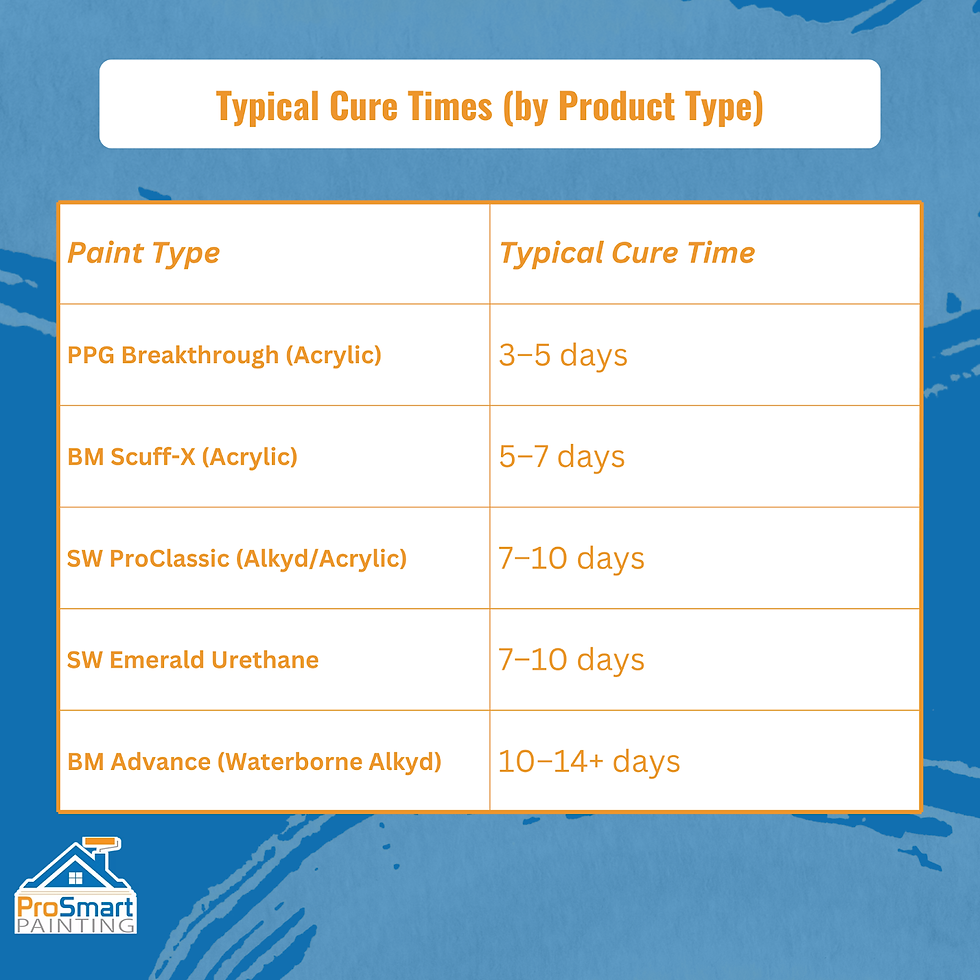 Typical Cure Times (by Product Type)

| Paint Type | Typical Cure Time |
|---|---|
| PPG Breakthrough (Acrylic) | 3–5 days |
| BM Scuff-X (Acrylic) | 5–7 days |
| SW ProClassic (Alkyd/Acrylic) | 7–10 days |
| SW Emerald Urethane | 7–10 days |
| BM Advance (Waterborne Alkyd) | 10–14+ days |

ProSmart PAINTING